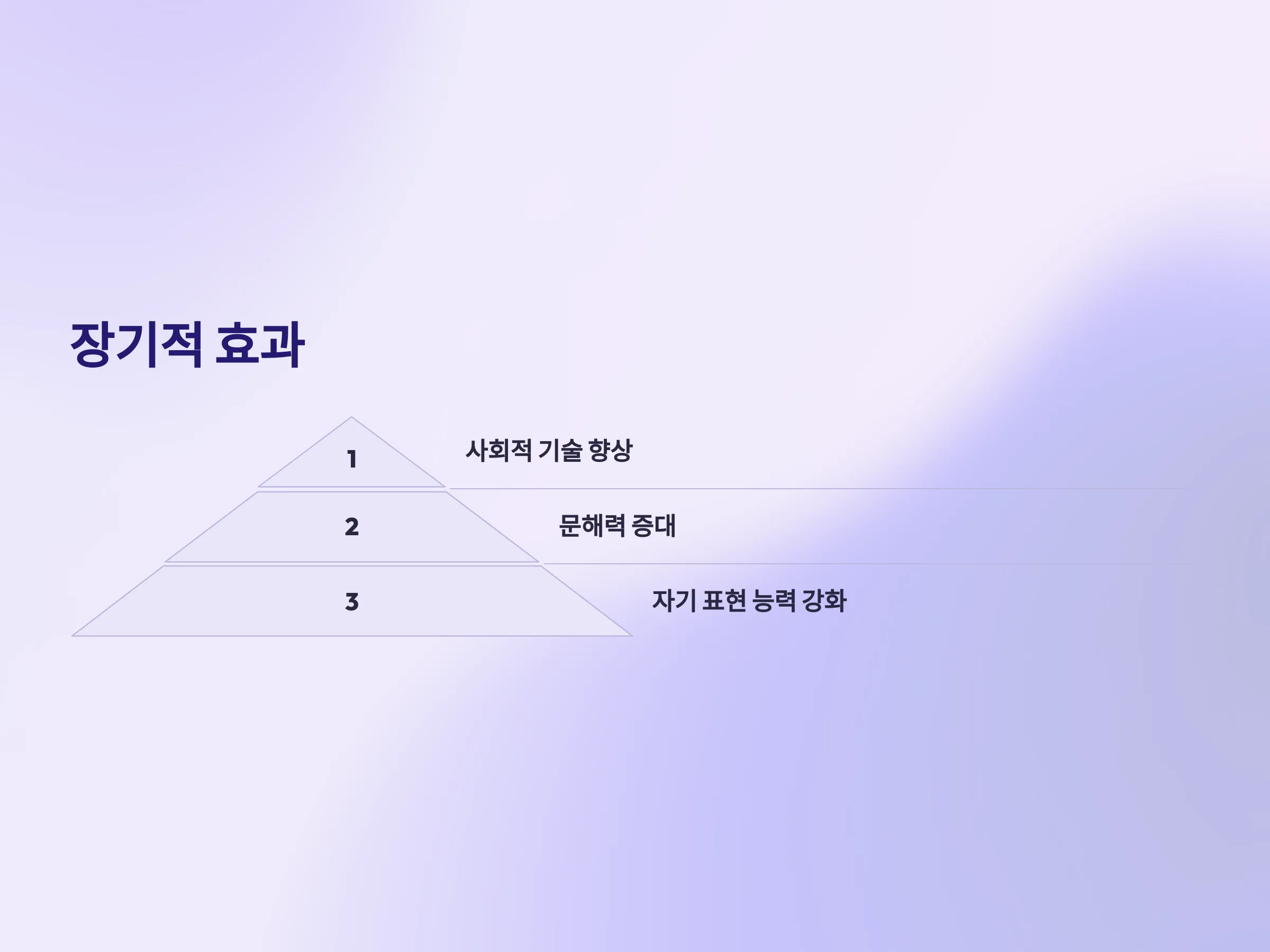 장기적 효과

1

사회적 기술 향상

2

문해력 증대

3

자기 표현 능력 강화